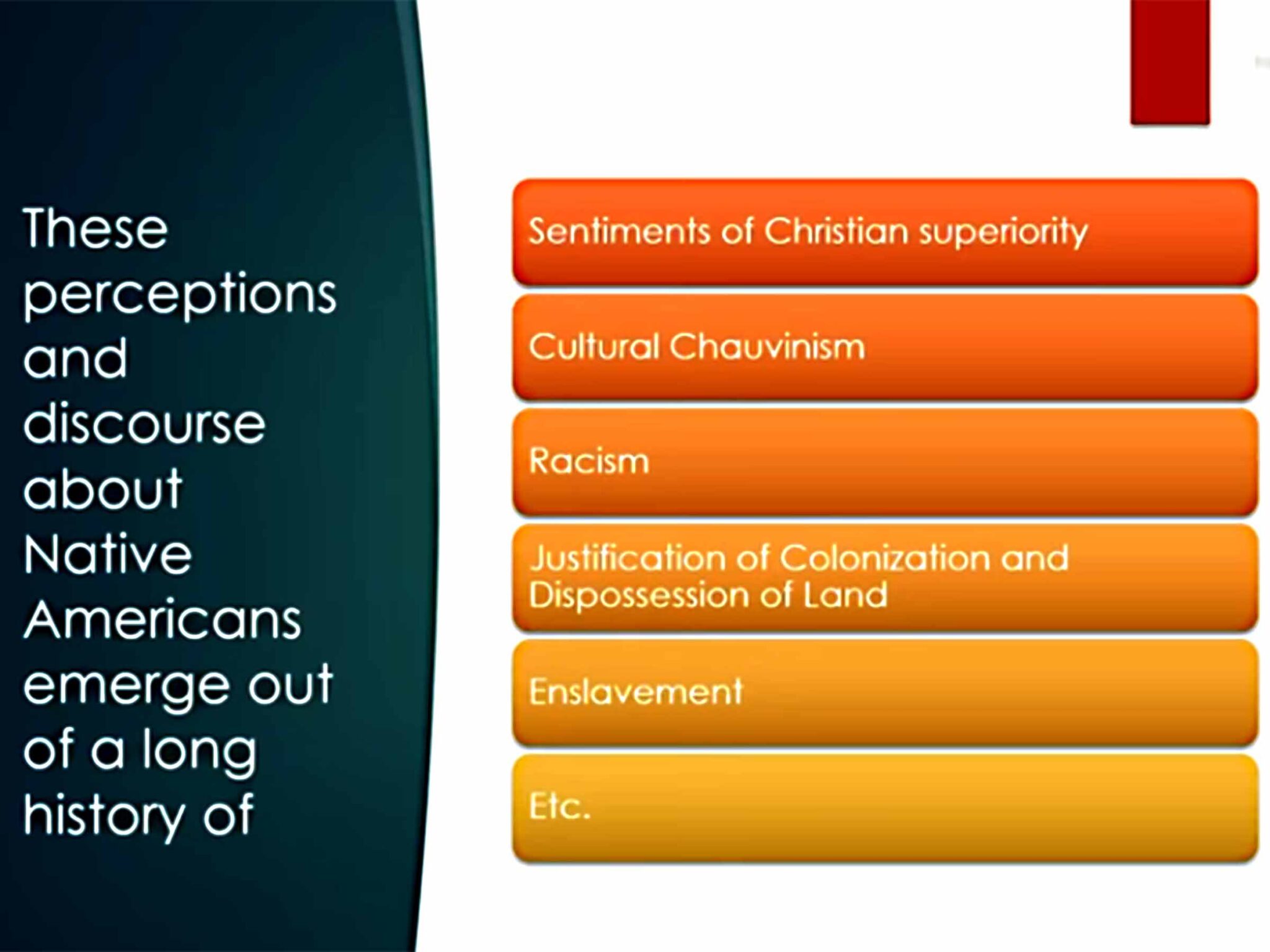 These perceptions and discourse about Native Americans emerge out of a long history of

Sentiments of Christian superiority

Cultural Chauvinism

Racism

Justification of Colonization and Dispossession of Land

Enslavement

Etc.